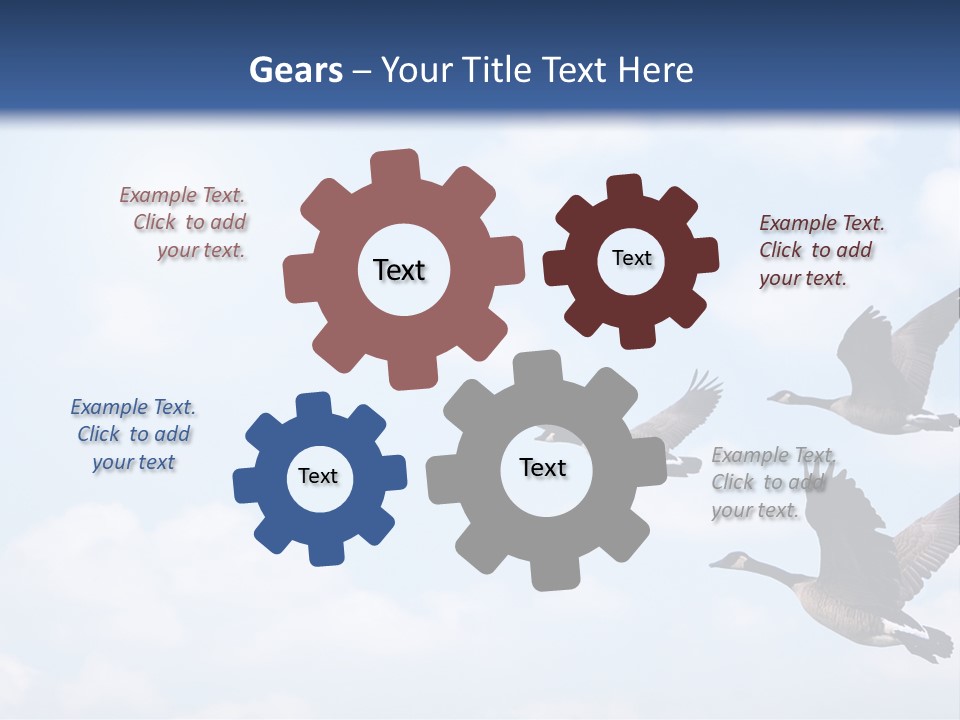 Gears – Your Title Text Here

Example Text. Click to add your text.

Text

Text

Example Text. Click to add your text.

Example Text. Click to add your text

Text

Text

Example Text. Click to add your text.